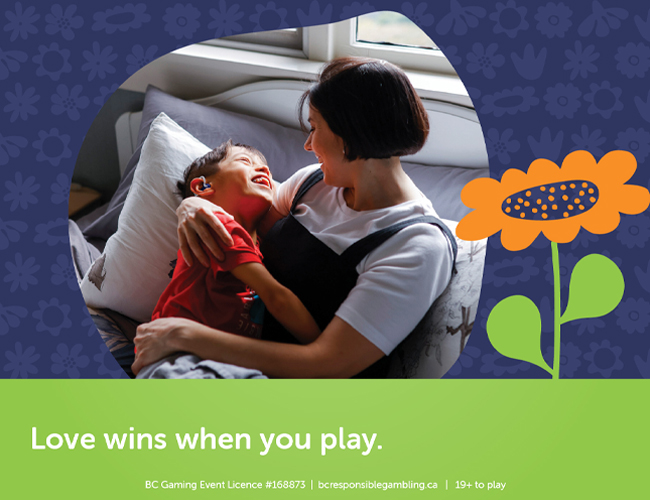 Love wins when you play.

BC Gaming Event Licence #168873 | bcresponsiblegambling.ca | 19+ to play